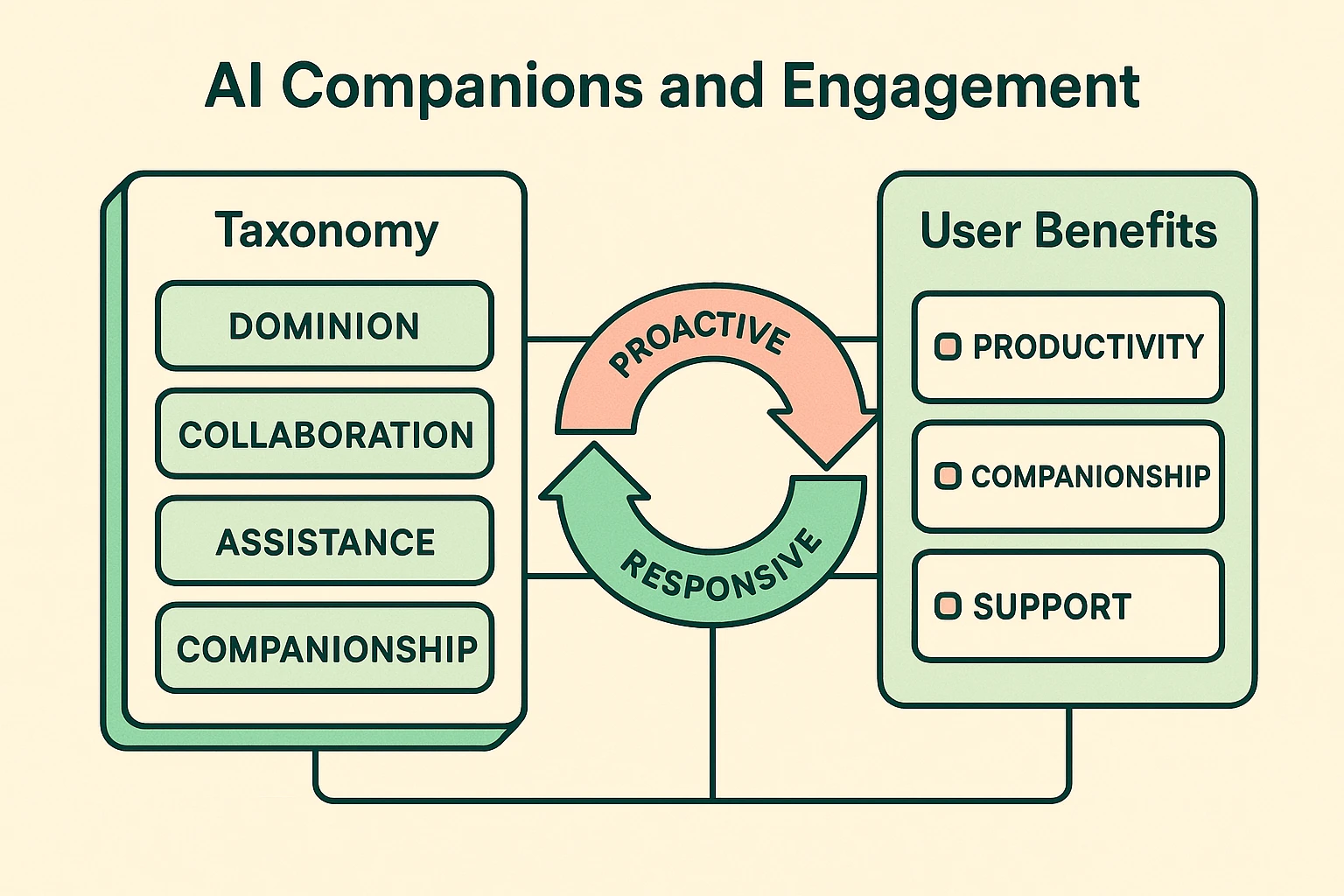 AI Companions and Engagement

Taxonomy

DOMINION

COLLABORATION

ASSISTANCE

COMPANIONSHIP

PROACTIVE

RESPONSIVE

User Benefits

PRODUCTIVITY

COMPANIONSHIP

SUPPORT